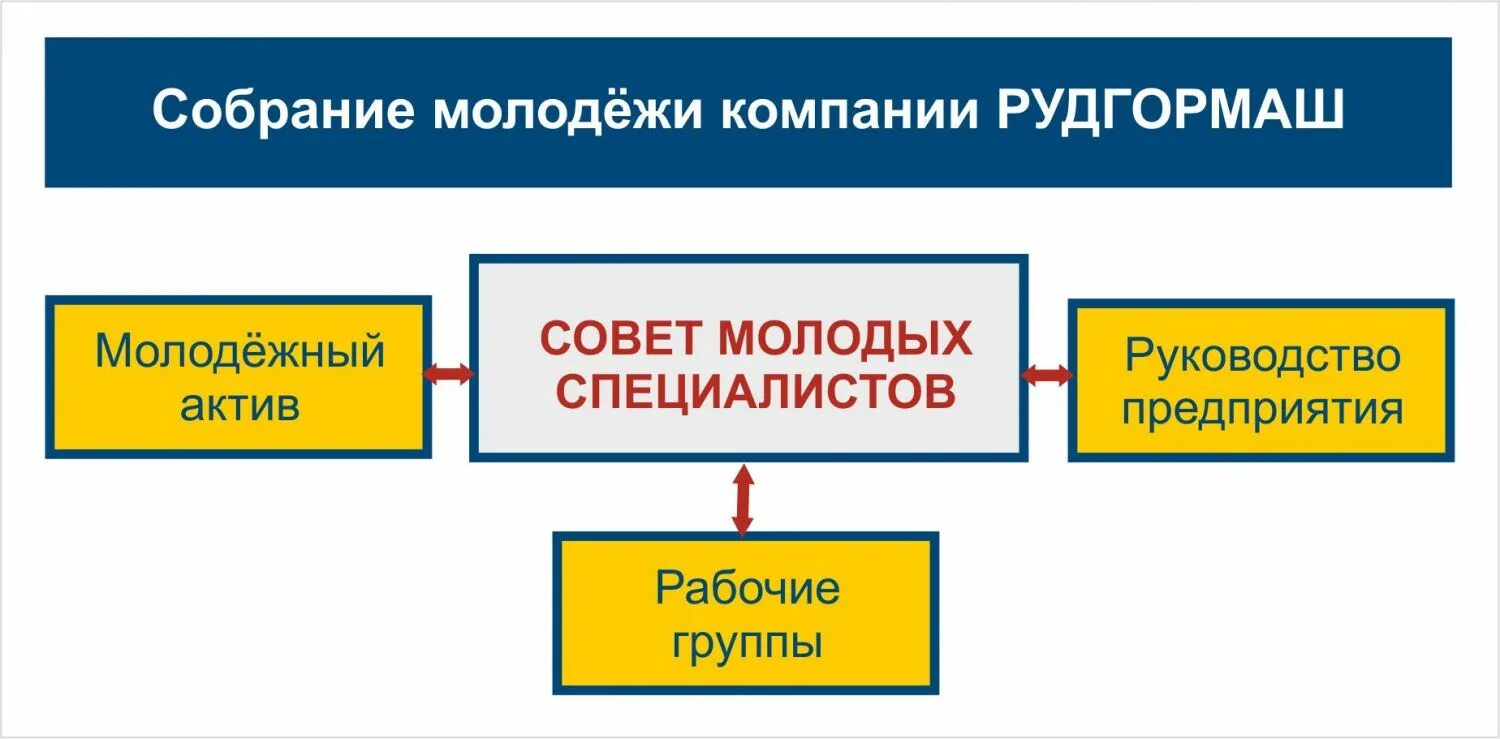 Собрание молодёжи компании РУДГОРМАШ

Молодёжный актив

СОВЕТ МОЛОДЫХ СПЕЦИАЛИСТОВ

Руководство предприятия

Рабочие группы